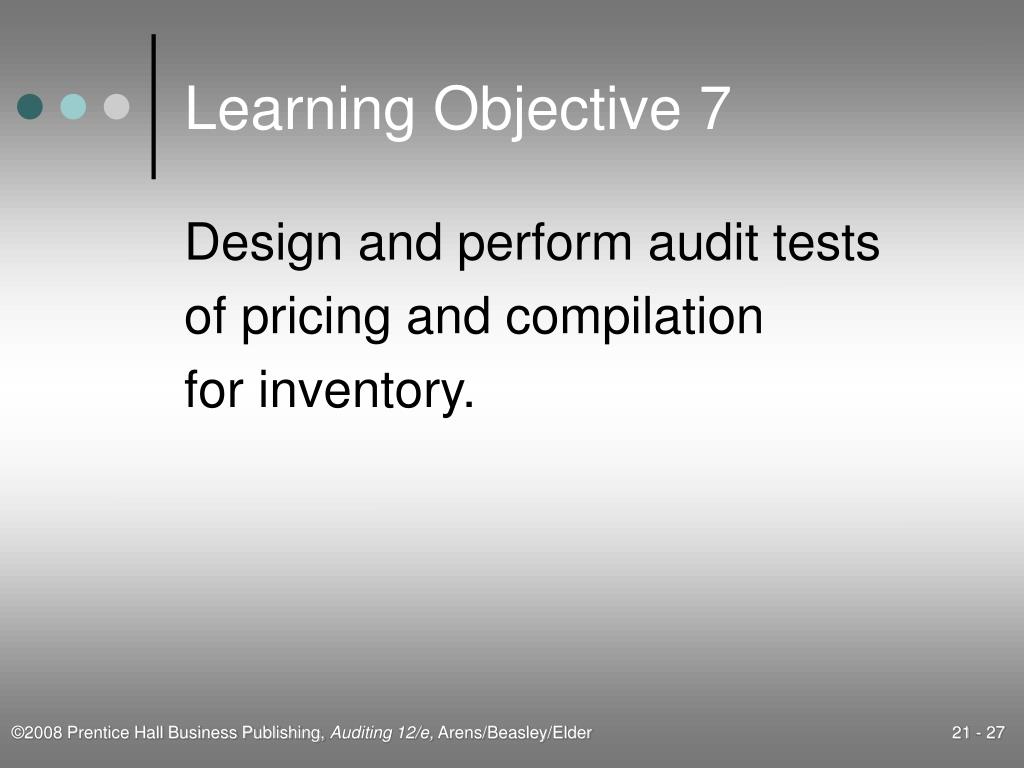 Learning Objective 7

Design and perform audit tests of pricing and compilation for inventory.

©2008 Prentice Hall Business Publishing, Auditing 12/e, Arens/Beasley/Elder

21 - 27